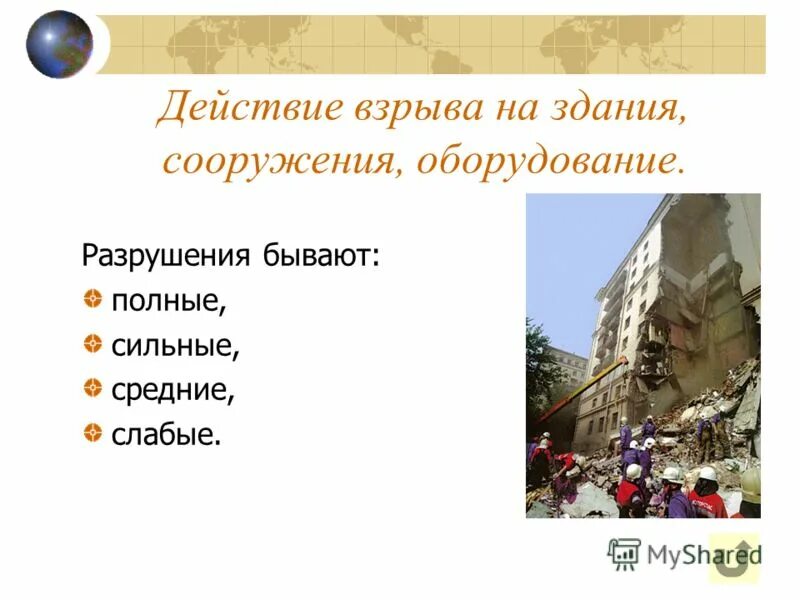 Действие взрыва на здания, сооружения, оборудование.

Разрушения бывают:

полные,

сильные,

средние,

слабые.

MyShared